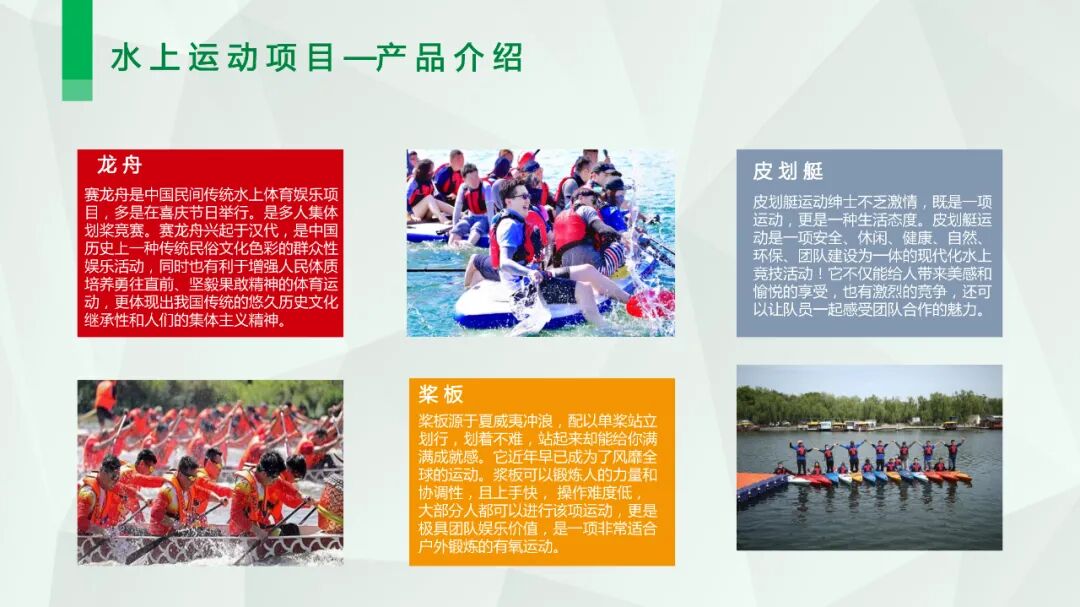 水上运动项目—产品介绍

龙舟

赛龙舟是中国民间传统水上体育娱乐项目，多是在喜庆节日举行。是多人集体划桨竞赛。赛龙舟兴起于汉代，是中国历史上一种传统民俗文化色彩的群众性娱乐活动，同时也有利于增强人民体质培养勇往直前、坚毅果敢精神的体育运动，更体现出我国传统的悠久历史文化继承性和人们的集体主义精神。

皮划艇

皮划艇运动绅士不乏激情，既是一项运动，更是一种生活态度。皮划艇运动是一项安全、休闲、健康、自然、环保、团队建设为一体的现代化水上竞技活动！它不仅能给人带来美感和愉悦的享受，也有激烈的竞争，还可以让队员一起感受团队合作的魅力。

桨板

桨板源于夏威夷冲浪，配以单桨站立划行，划着不难，站起来却能给你满满成就感。它近年早已成为了风靡全球的运动。桨板可以锻炼人的力量和协调性，且上手快，操作难度低，大部分人都可以进行该项运动，更是极具团队娱乐价值，是一项非常适合户外锻炼的有氧运动。